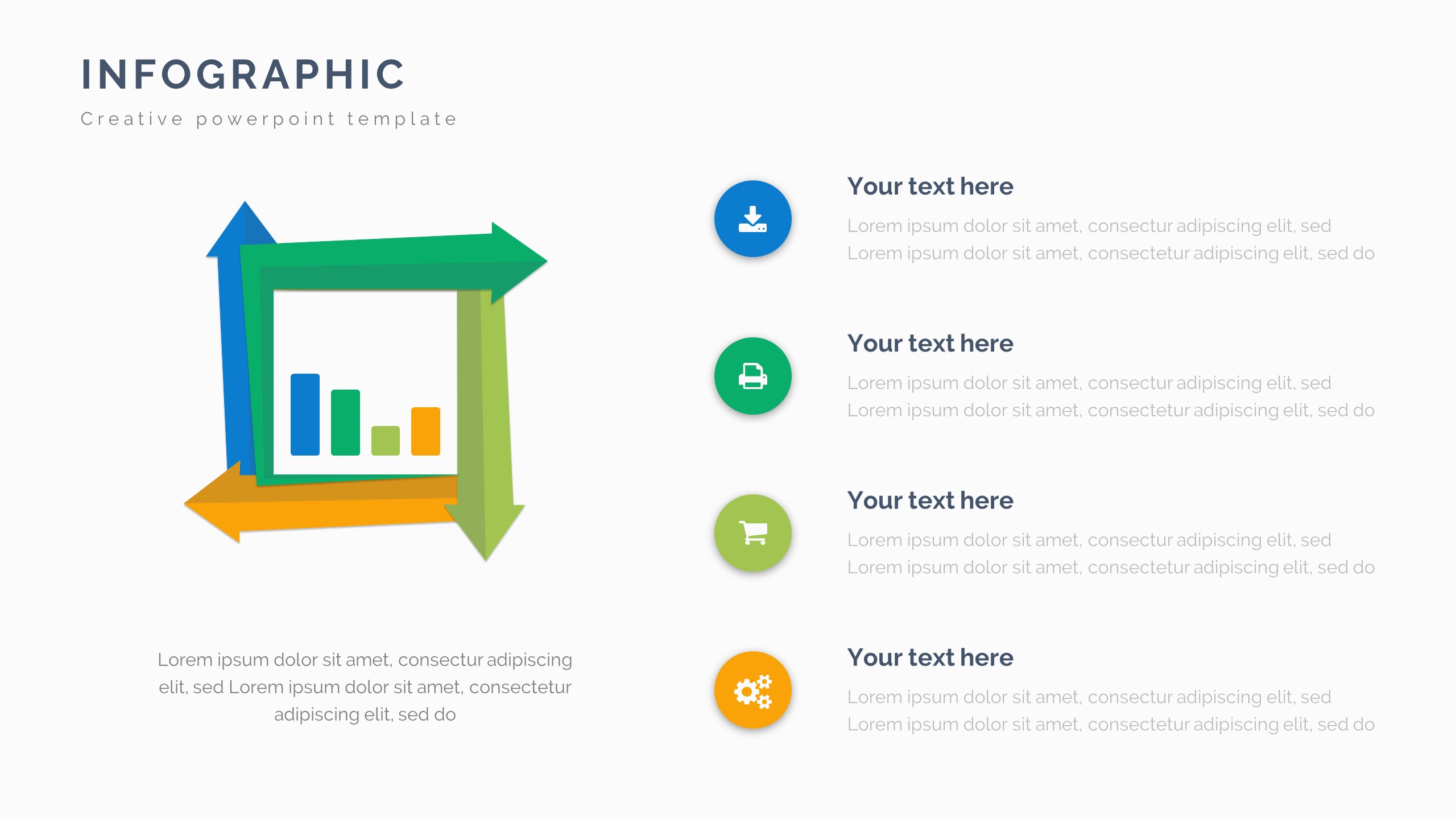 INFOGRAPHIC

Creative powerpoint template

Lorem ipsum dolor sit amet, consectur adipiscing elit, sed Lorem ipsum dolor sit amet, consectetur adipiscing elit, sed do

Your text here

Lorem ipsum dolor sit amet, consectur adipiscing elit, sed Lorem ipsum dolor sit amet, consectetur adipiscing elit, sed do

Your text here

Lorem ipsum dolor sit amet, consectur adipiscing elit, sed Lorem ipsum dolor sit amet, consectetur adipiscing elit, sed do

Your text here

Lorem ipsum dolor sit amet, consectur adipiscing elit, sed Lorem ipsum dolor sit amet, consectetur adipiscing elit, sed do

Your text here

Lorem ipsum dolor sit amet, consectur adipiscing elit, sed Lorem ipsum dolor sit amet, consectetur adipiscing elit, sed do